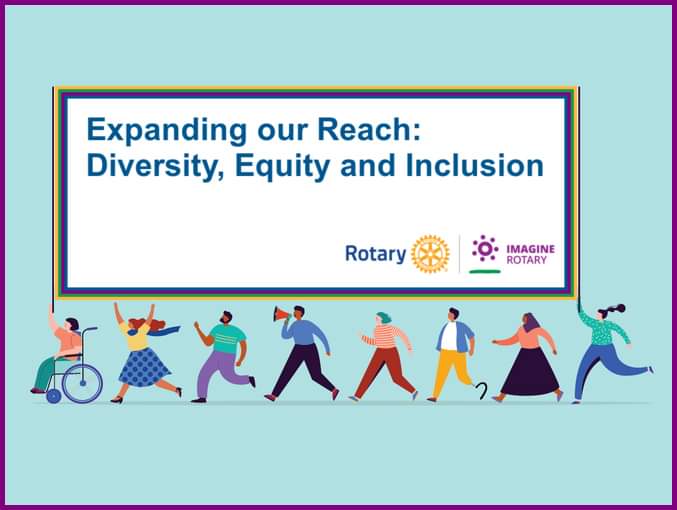 Expanding our Reach:
Diversity, Equity and Inclusion

Rotary

IMAGINE
ROTARY